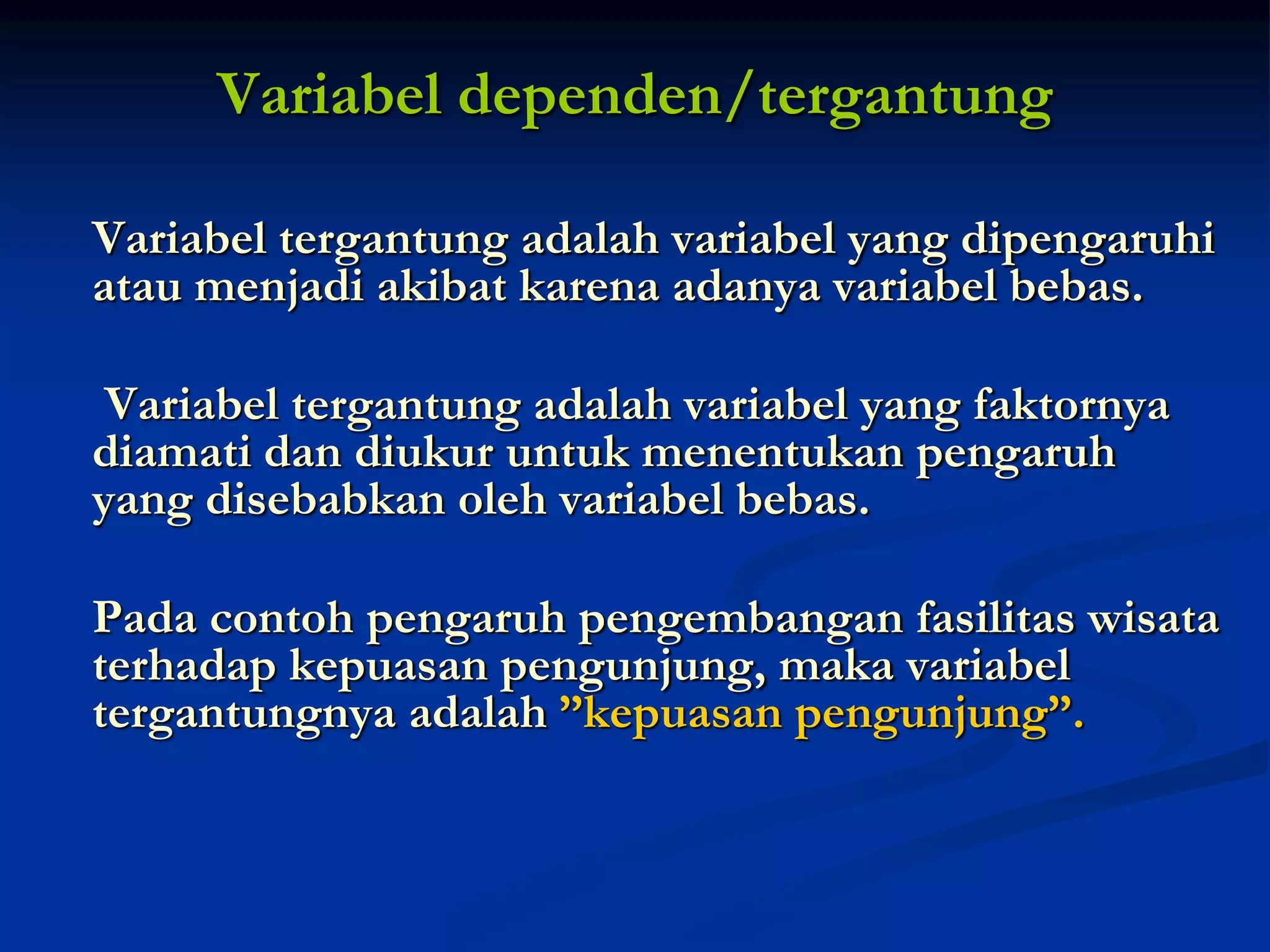 Variabel dependen/tergantung

Variabel tergantung adalah variabel yang dipengaruhi atau menjadi akibat karena adanya variabel bebas.

Variabel tergantung adalah variabel yang faktornya diamati dan diukur untuk menentukan pengaruh yang disebabkan oleh variabel bebas.

Pada contoh pengaruh pengembangan fasilitas wisata terhadap kepuasan pengunjung, maka variabel tergantungnya adalah ”kepuasan pengunjung”.